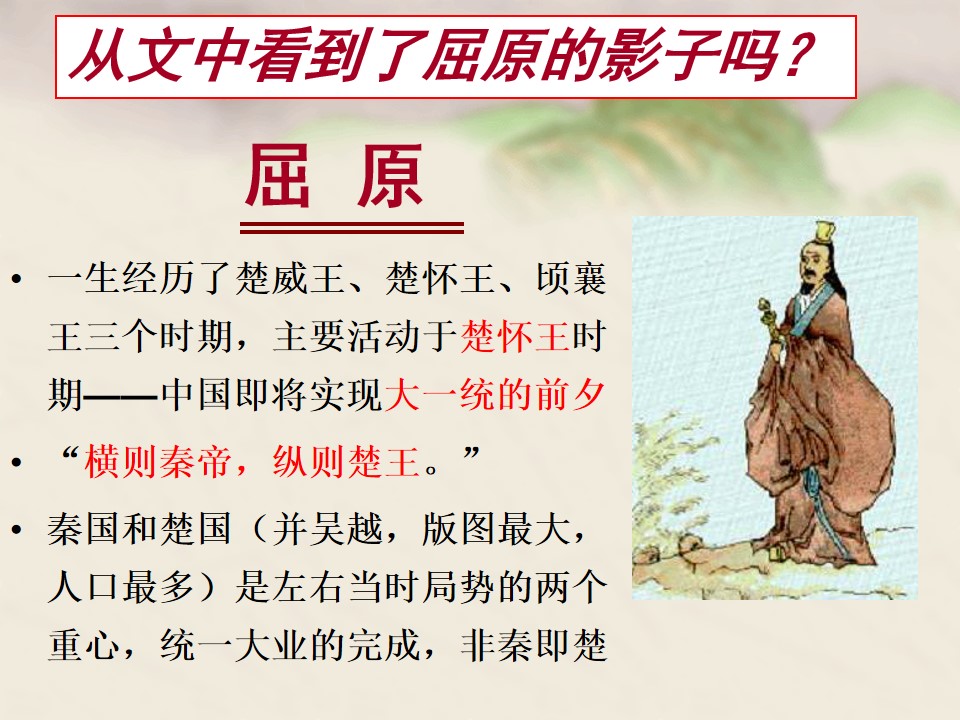 从文中看到了屈原的影子吗？

屈 原

• 一生经历了楚威王、楚怀王、顷襄王三个时期，主要活动于楚怀王时期——中国即将实现大一统的前夕

• “横则秦帝，纵则楚王。”

• 秦国和楚国（并吴越，版图最大，人口最多）是左右当时局势的两个重心，统一大业的完成，非秦即楚